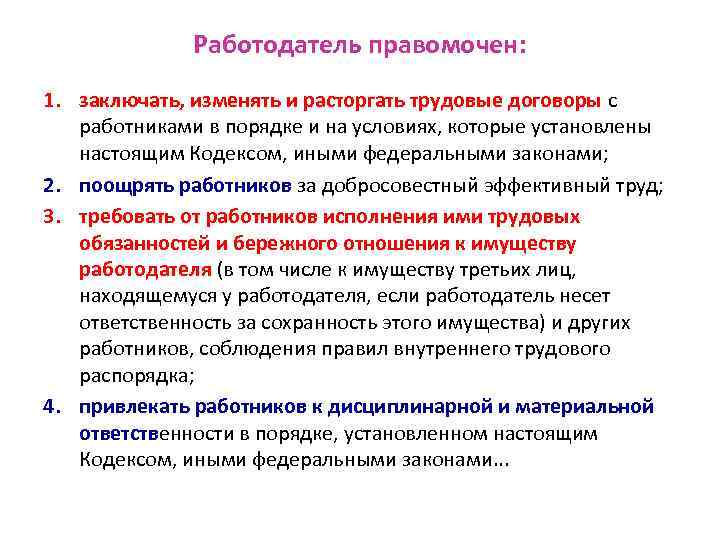 Работодатель правомочен:

1. заключать, изменять и расторгать трудовые договоры с работниками в порядке и на условиях, которые установлены настоящим Кодексом, иными федеральными законами;
2. поощрять работников за добросовестный эффективный труд;
3. требовать от работников исполнения ими трудовых обязанностей и бережного отношения к имуществу работодателя (в том числе к имуществу третьих лиц, находящемуся у работодателя, если работодатель несет ответственность за сохранность этого имущества) и других работников, соблюдения правил внутреннего трудового распорядка;
4. привлекать работников к дисциплинарной и материальной ответственности в порядке, установленном настоящим Кодексом, иными федеральными законами...